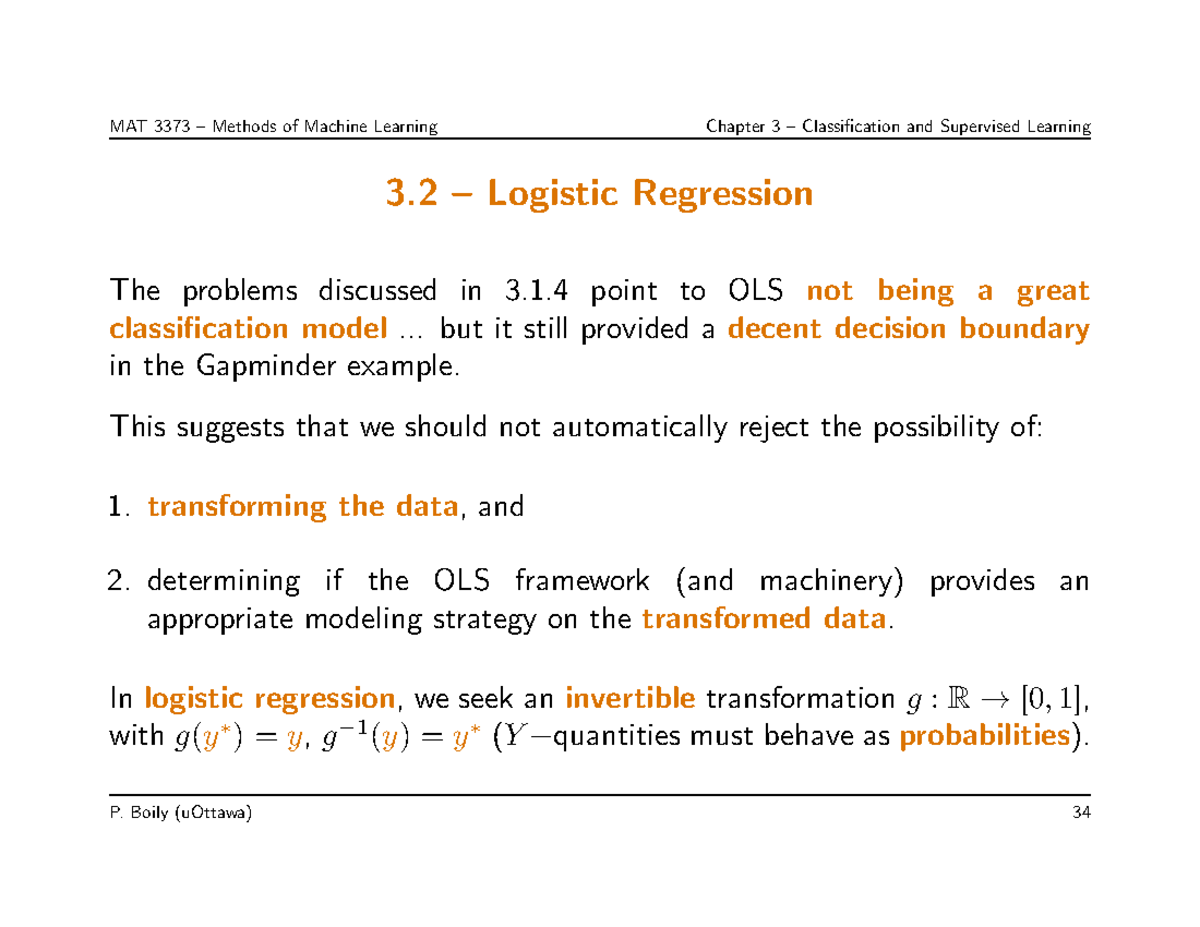 MAT 3373 – Methods of Machine Learning

Chapter 3 – Classification and Supervised Learning

3.2 – Logistic Regression

The problems discussed in 3.1.4 point to OLS not being a great classification model ... but it still provided a decent decision boundary in the Gapminder example.

This suggests that we should not automatically reject the possibility of:

1. transforming the data, and

2. determining if the OLS framework (and machinery) provides an appropriate modeling strategy on the transformed data.

In logistic regression, we seek an invertible transformation $g : \mathbb{R} \to [0, 1]$, with $g(y^*) = y$, $g^{-1}(y) = y^*$ ($Y-$quantities must behave as probabilities).

P. Boily (uOttawa)

34